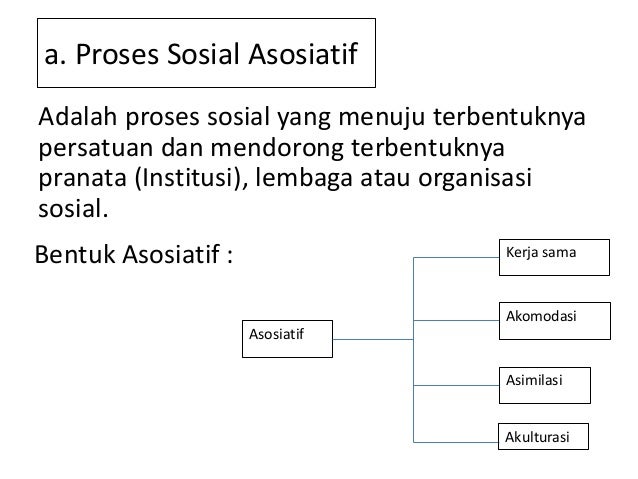 a. Proses Sosial Asosiatif

Adalah proses sosial yang menuju terbentuknya persatuan dan mendorong terbentuknya pranata (Institusi), lembaga atau organisasi sosial.

Bentuk Asosiatif :

Asosiatif

Kerja sama

Akomodasi

Asimilasi

Akulturasi